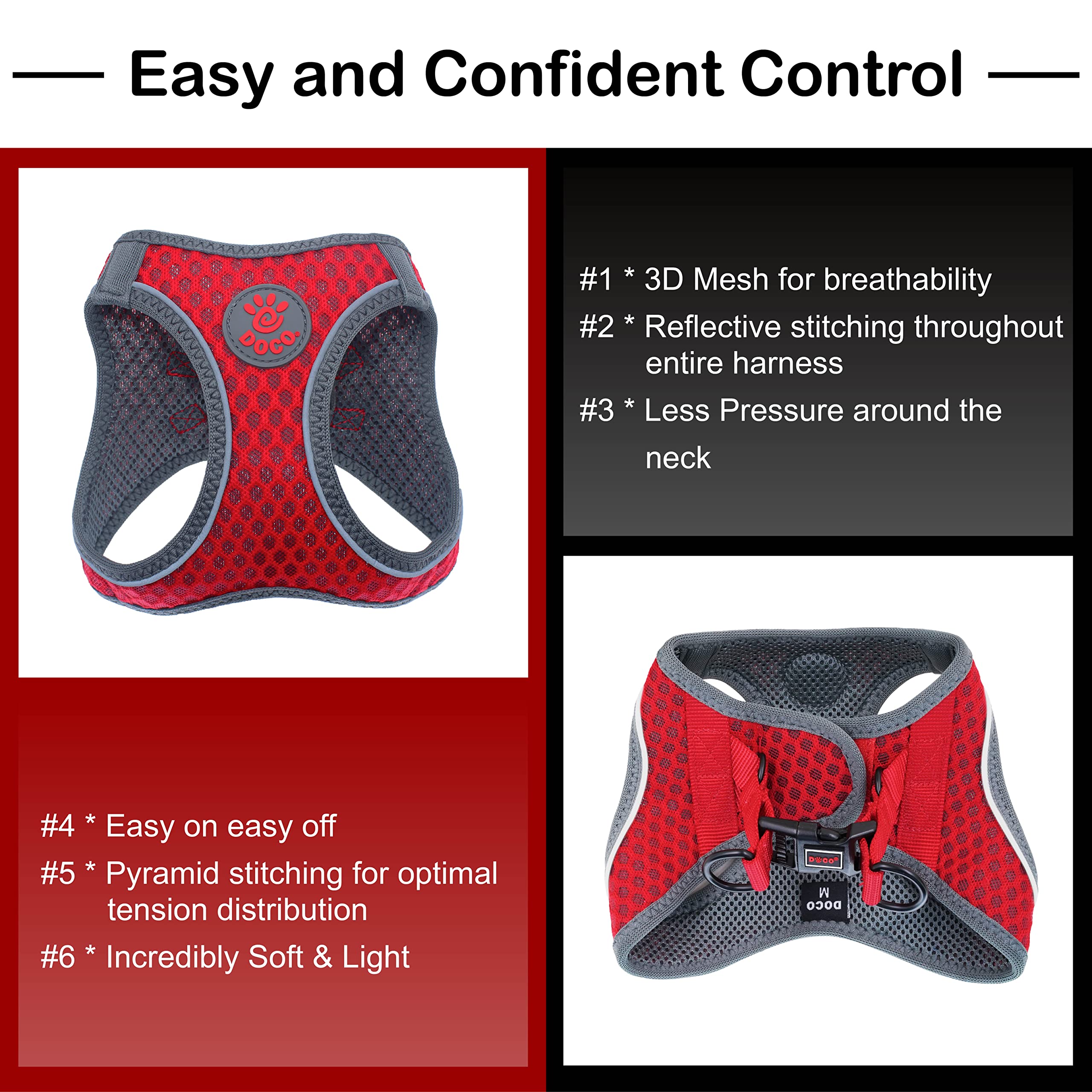 Easy and Confident Control

DOCO

#1 * 3D Mesh for breathability

#2 * Reflective stitching throughout entire harness

#3 * Less Pressure around the neck

#4 * Easy on easy off

#5 * Pyramid stitching for optimal tension distribution

#6 * Incredibly Soft & Light

DOCO

DOCO
M